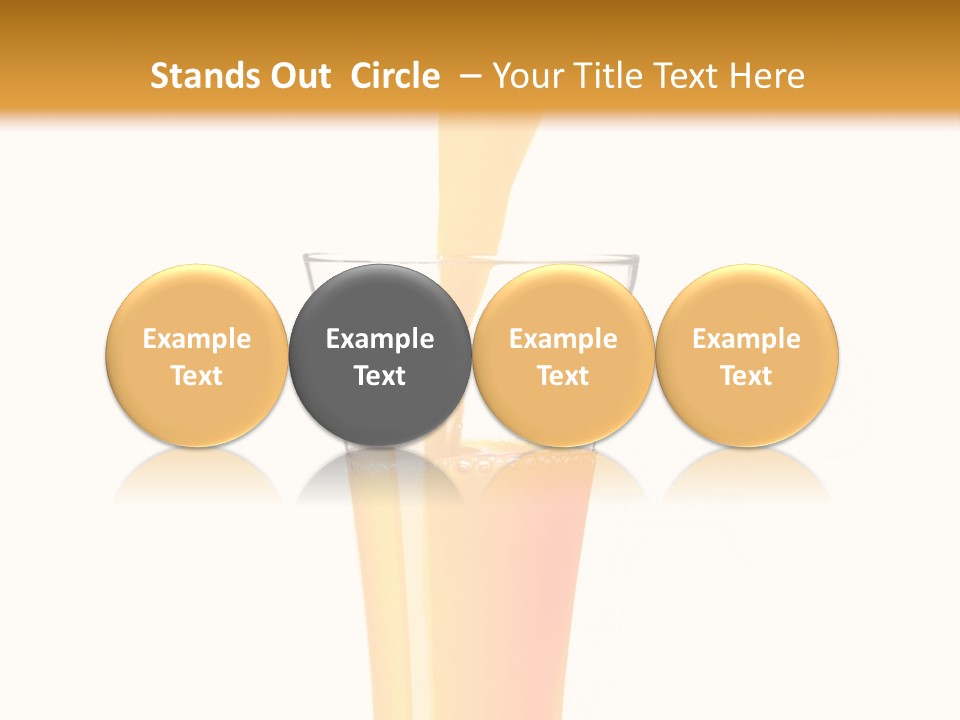 Stands Out Circle – Your Title Text Here

Example Text

Example Text

Example Text

Example Text